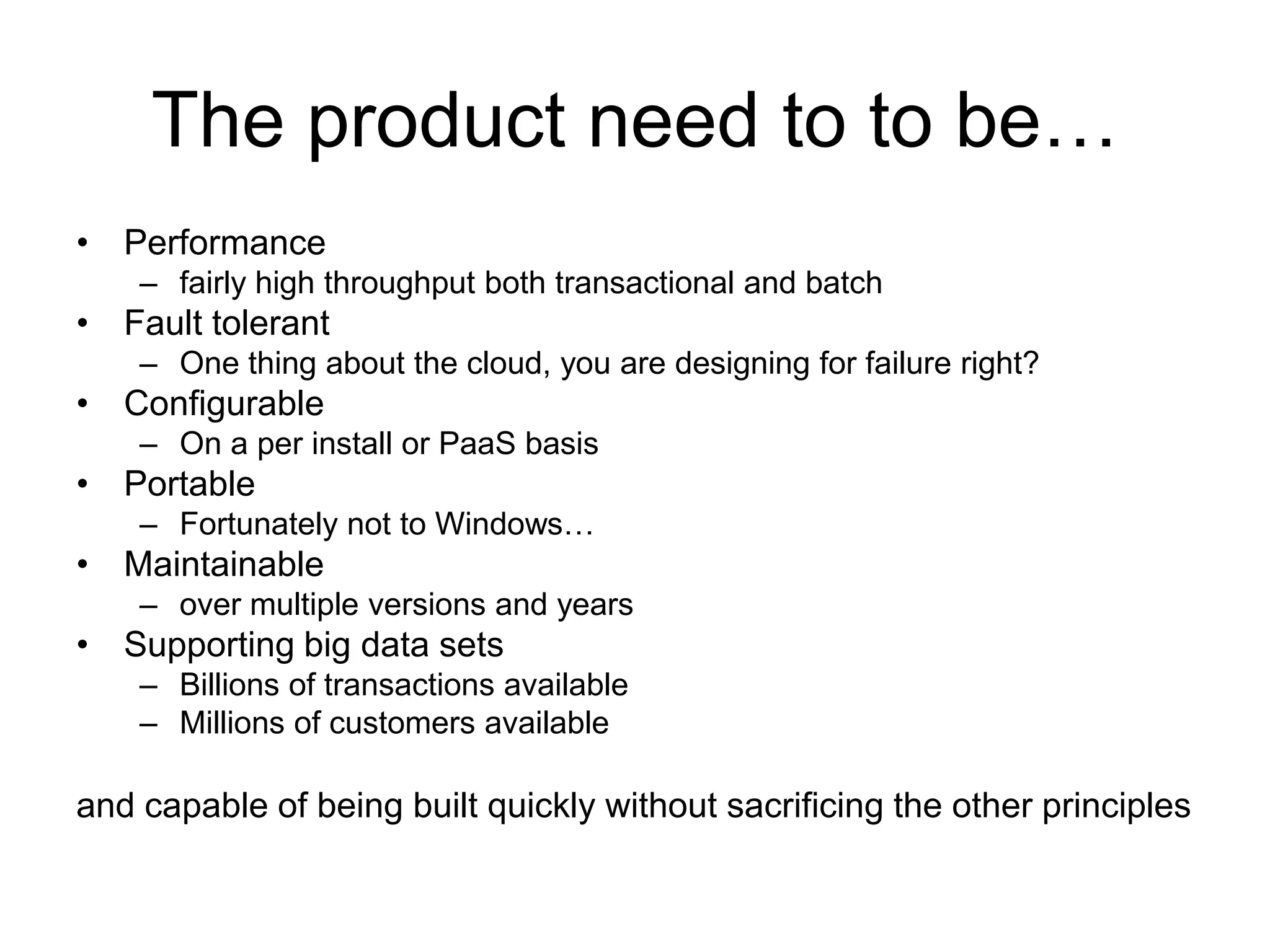 The product need to to be…

• Performance
  – fairly high throughput both transactional and batch
• Fault tolerant
  – One thing about the cloud, you are designing for failure right?
• Configurable
  – On a per install or PaaS basis
• Portable
  – Fortunately not to Windows…
• Maintainable
  – over multiple versions and years
• Supporting big data sets
  – Billions of transactions available
  – Millions of customers available

and capable of being built quickly without sacrificing the other principles